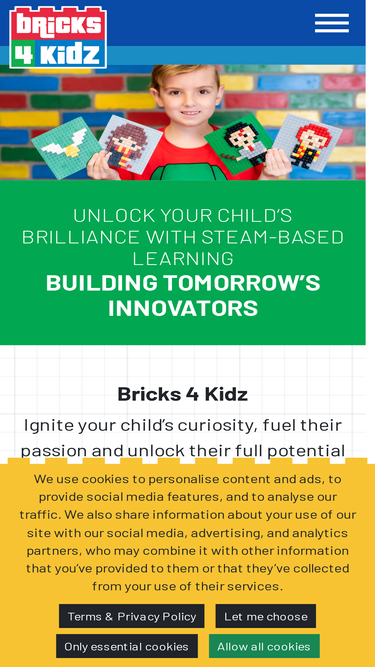 BRICKS 4 KIDZ

UNLOCK YOUR CHILD'S BRILLIANCE WITH STEAM-BASED LEARNING
BUILDING TOMORROW'S INNOVATORS

Bricks 4 Kidz

Ignite your child's curiosity, fuel their passion and unlock their full potential

We use cookies to personalise content and ads, to provide social media features, and to analyse our traffic. We also share information about your use of our site with our social media, advertising, and analytics partners, who may combine it with other information that you've provided to them or that they've collected from your use of their services.

Terms & Privacy Policy
Let me choose
Only essential cookies
Allow all cookies